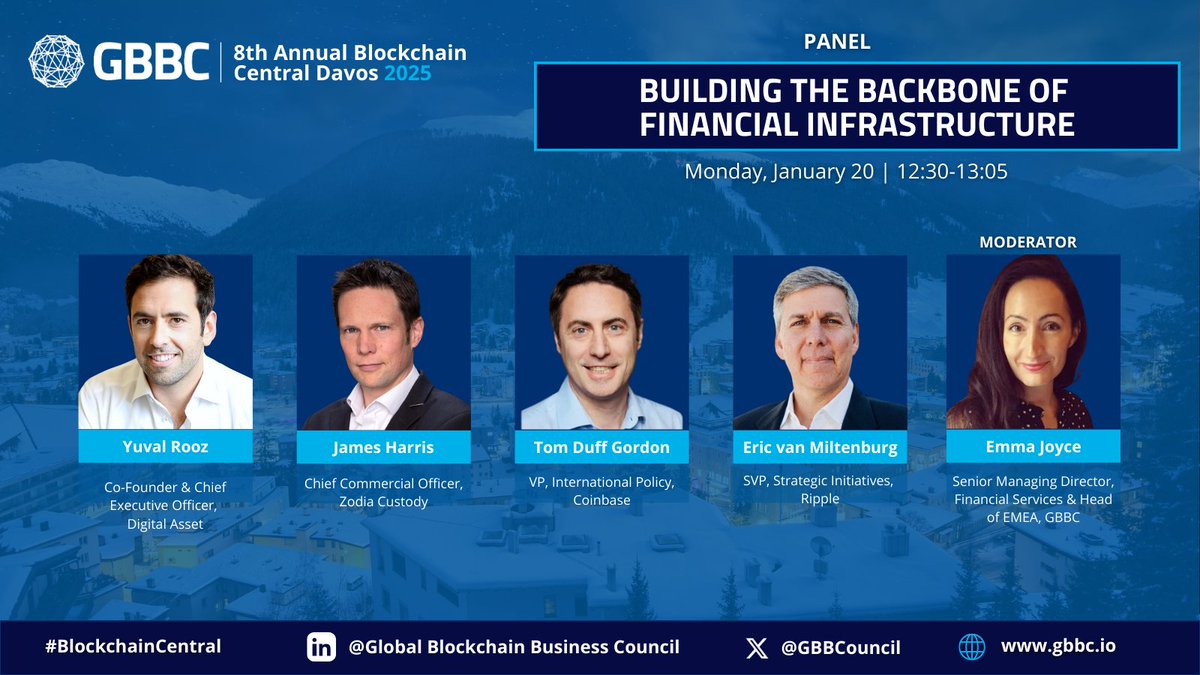 GBBC | 8th Annual Blockchain Central Davos 2025

PANEL

BUILDING THE BACKBONE OF FINANCIAL INFRASTRUCTURE

Monday, January 20 | 12:30-13:05

Yuval Rooz
Co-Founder & Chief Executive Officer, Digital Asset

James Harris
Chief Commercial Officer, Zodia Custody

Tom Duff Gordon
VP, International Policy, Coinbase

Eric van Miltenburg
SVP, Strategic Initiatives, Ripple

MODERATOR
Emma Joyce
Senior Managing Director, Financial Services & Head of EMEA, GBBC

#BlockchainCentral
@Global Blockchain Business Council
@GBBCouncil
www.gbbc.io